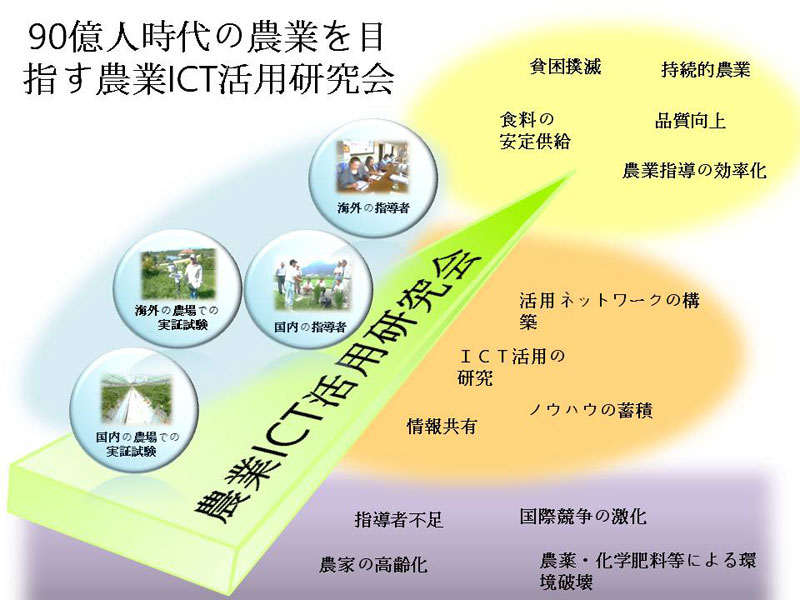 90億人時代の農業を目指す農業ICT活用研究会

貧困撲滅

持続的農業

食料の安定供給

品質向上

農業指導の効率化

海外の指導者

海外の農場での実証試験

国内の指導者

国内の農場での実証試験

農業ICT活用研究会

活用ネットワークの構築

ＩＣＴ活用の研究

ノウハウの蓄積

情報共有

指導者不足

国際競争の激化

農家の高齢化

農薬・化学肥料等による環境破壊